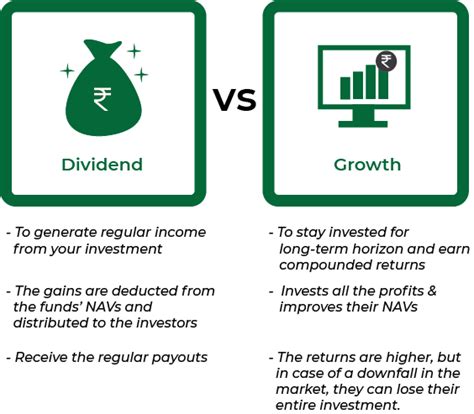 ₹

Dividend

VS

₹

Growth

- To generate regular income from your investment

- The gains are deducted from the funds' NAVs and distributed to the investors

- Receive the regular payouts

- To stay invested for long-term horizon and earn compounded returns

- Invests all the profits & improves their NAVs

- The returns are higher, but in case of a downfall in the market, they can lose their entire investment.